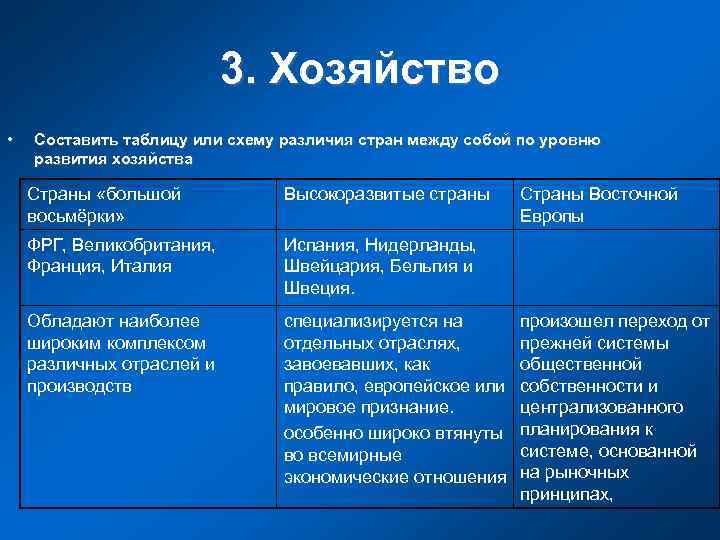 3. Хозяйство

• Составить таблицу или схему различия стран между собой по уровню развития хозяйства

| Страны «большой восьмёрки» | Высокоразвитые страны | Страны Восточной Европы |
|---|---|---|
| ФРГ, Великобритания, Франция, Италия | Испания, Нидерланды, Швейцария, Бельгия и Швеция. | |
| Обладают наиболее широким комплексом различных отраслей и производств | специализируется на отдельных отраслях, завоевавших, как правило, европейское или мировое признание. особенно широко втянуты во всемирные экономические отношения | произошел переход от прежней системы общественной собственности и централизованного планирования к системе, основанной на рыночных принципах, |